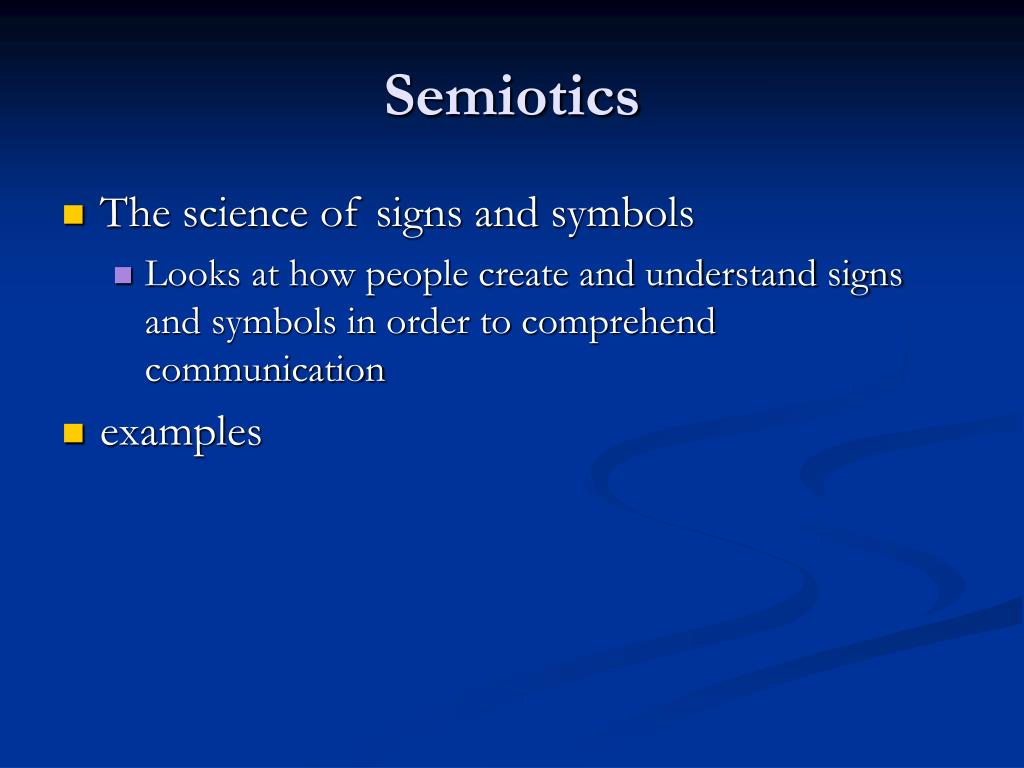 Semiotics

The science of signs and symbols

Looks at how people create and understand signs and symbols in order to comprehend communication

examples